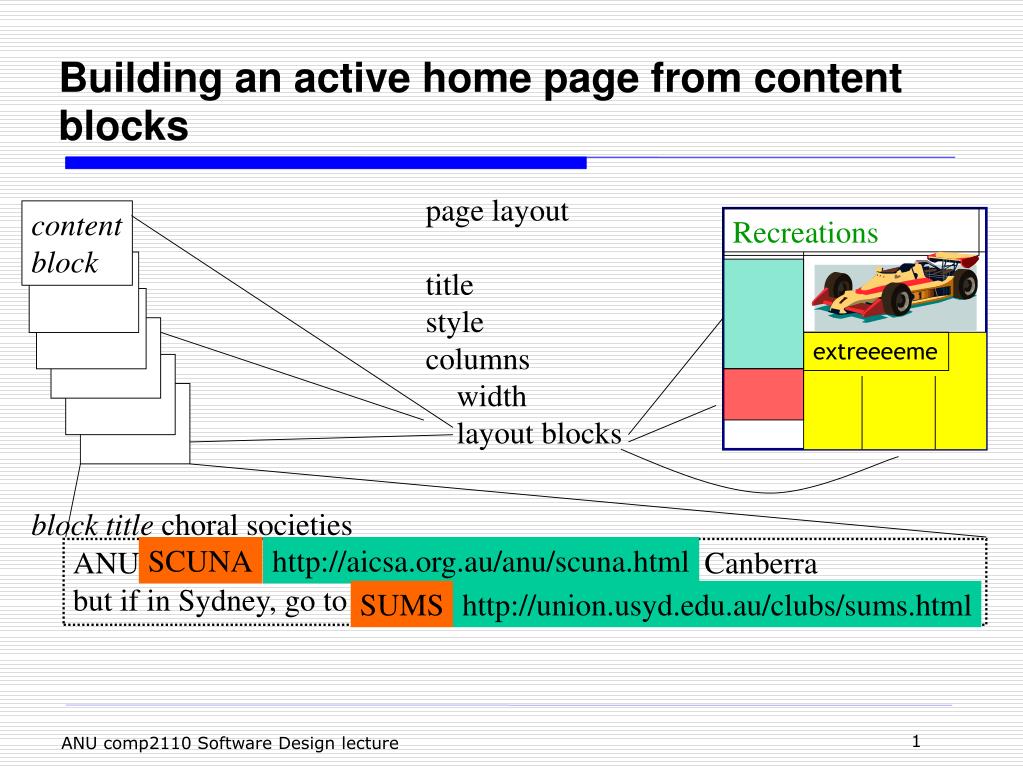 Building an active home page from content blocks

content block

page layout

title
style
columns
width
layout blocks

Recreations

extreeeeme

block title choral societies

ANU SCUNA http://aicsa.org.au/anu/scuna.html Canberra
but if in Sydney, go to SUMS http://union.usyd.edu.au/clubs/sums.html

ANU comp2110 Software Design lecture

1